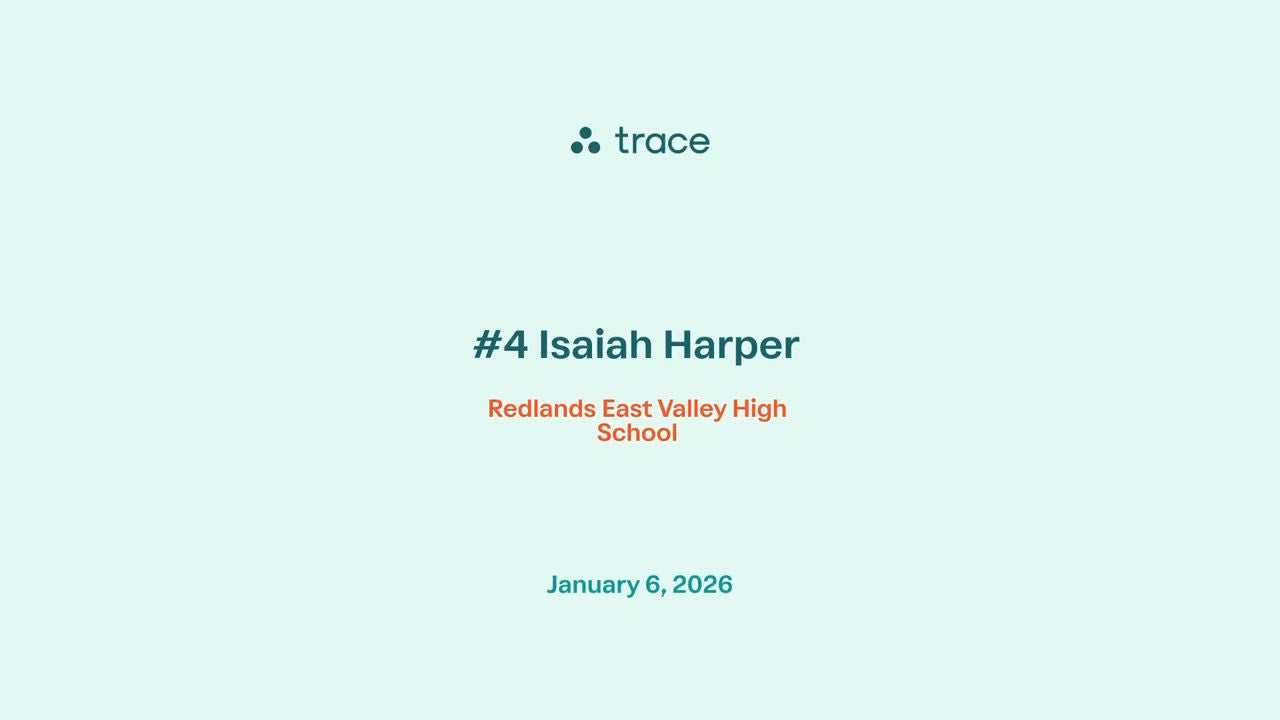 trace

#4 Isaiah Harper

Redlands East Valley High School

January 6, 2026